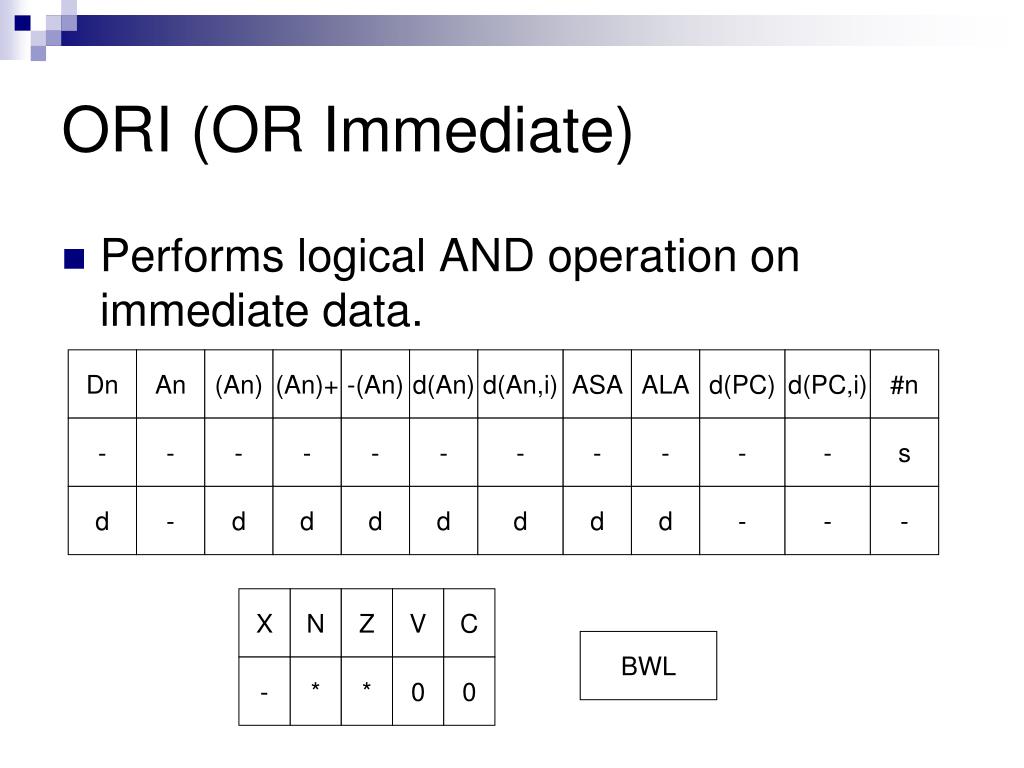 ORI (OR Immediate)

Performs logical AND operation on immediate data.

| Dn | An | (An) | (An)+ | -(An) | d(An) | d(An,i) | ASA | ALA | d(PC) | d(PC,i) | #n |
|---|---|---|---|---|---|---|---|---|---|---|---|
| - | - | - | - | - | - | - | - | - | - | - | s |
| d | - | d | d | d | d | d | d | d | - | - | - |

| X | N | Z | V | C |
|---|---|---|---|---|
| - | * | * | 0 | 0 |

BWL